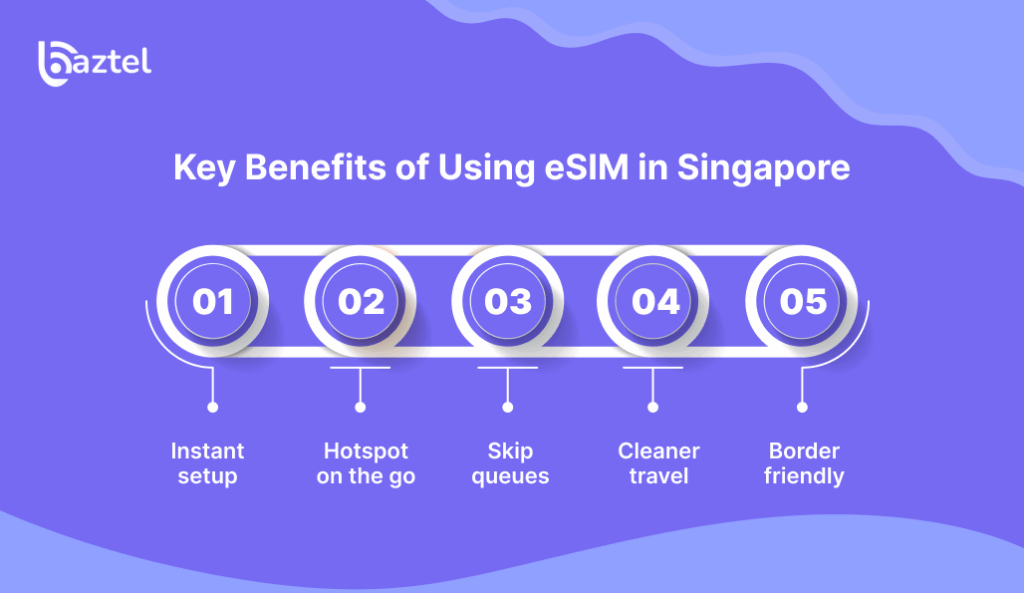 baztel

Key Benefits of Using eSIM in Singapore

01
02
03
04
05

Instant setup

Hotspot on the go

Skip queues

Cleaner travel

Border friendly